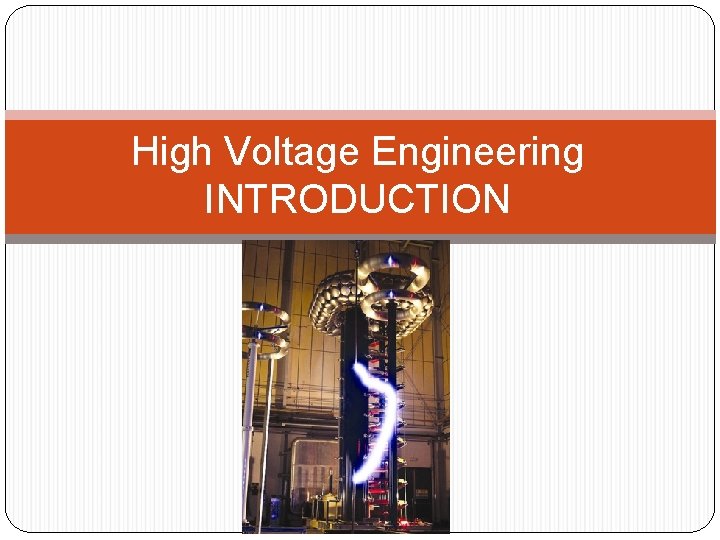 High Voltage Engineering
INTRODUCTION